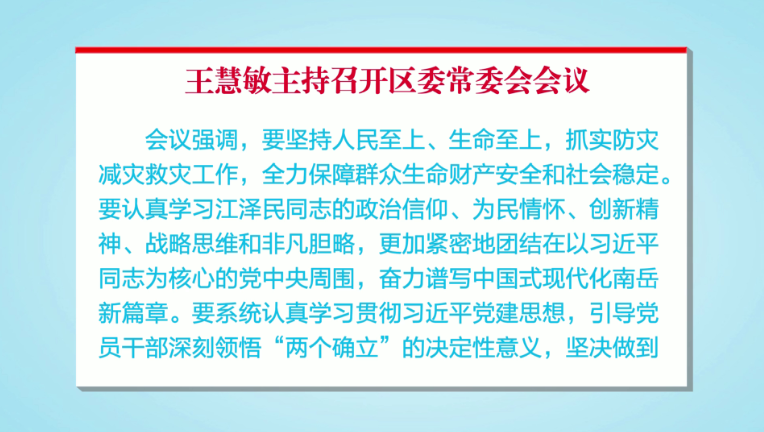 王慧敏主持召开区委常委会会议

会议强调，要坚持人民至上、生命至上，抓实防灾减灾救灾工作，全力保障群众生命财产安全和社会稳定。要认真学习江泽民同志的政治信仰、为民情怀、创新精神、战略思维和非凡胆略，更加紧密地团结在以习近平同志为核心的党中央周围，奋力谱写中国式现代化南岳新篇章。要系统认真学习贯彻习近平党建思想，引导党员干部深刻领悟“两个确立”的决定性意义，坚决做到